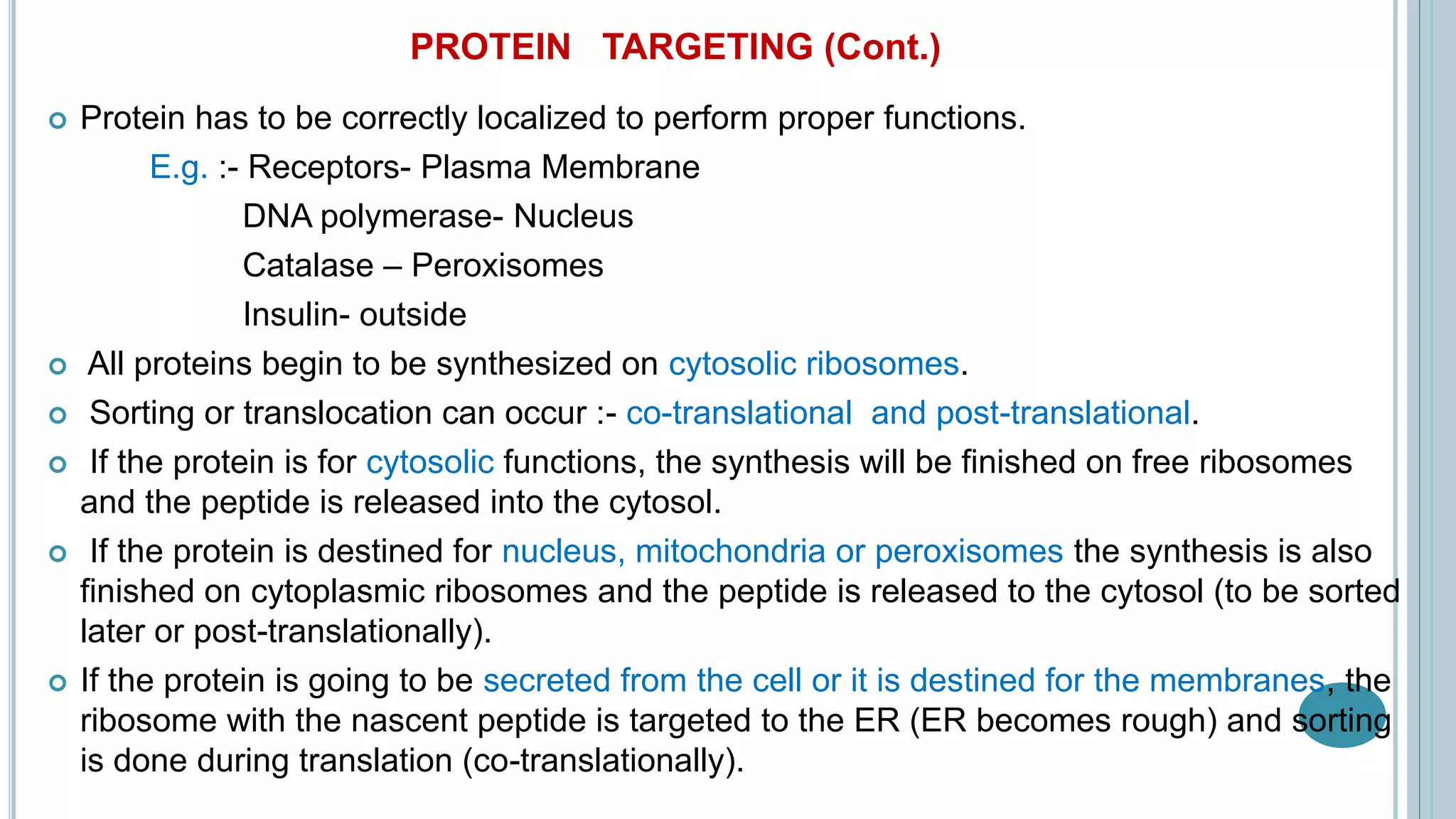 PROTEIN TARGETING (Cont.)

Protein has to be correctly localized to perform proper functions.

E.g. :- Receptors- Plasma Membrane

DNA polymerase- Nucleus

Catalase – Peroxisomes

Insulin- outside

All proteins begin to be synthesized on cytosolic ribosomes.

Sorting or translocation can occur :- co-translational and post-translational.

If the protein is for cytosolic functions, the synthesis will be finished on free ribosomes and the peptide is released into the cytosol.

If the protein is destined for nucleus, mitochondria or peroxisomes the synthesis is also finished on cytoplasmic ribosomes and the peptide is released to the cytosol (to be sorted later or post-translationally).

If the protein is going to be secreted from the cell or it is destined for the membranes, the ribosome with the nascent peptide is targeted to the ER (ER becomes rough) and sorting is done during translation (co-translationally).